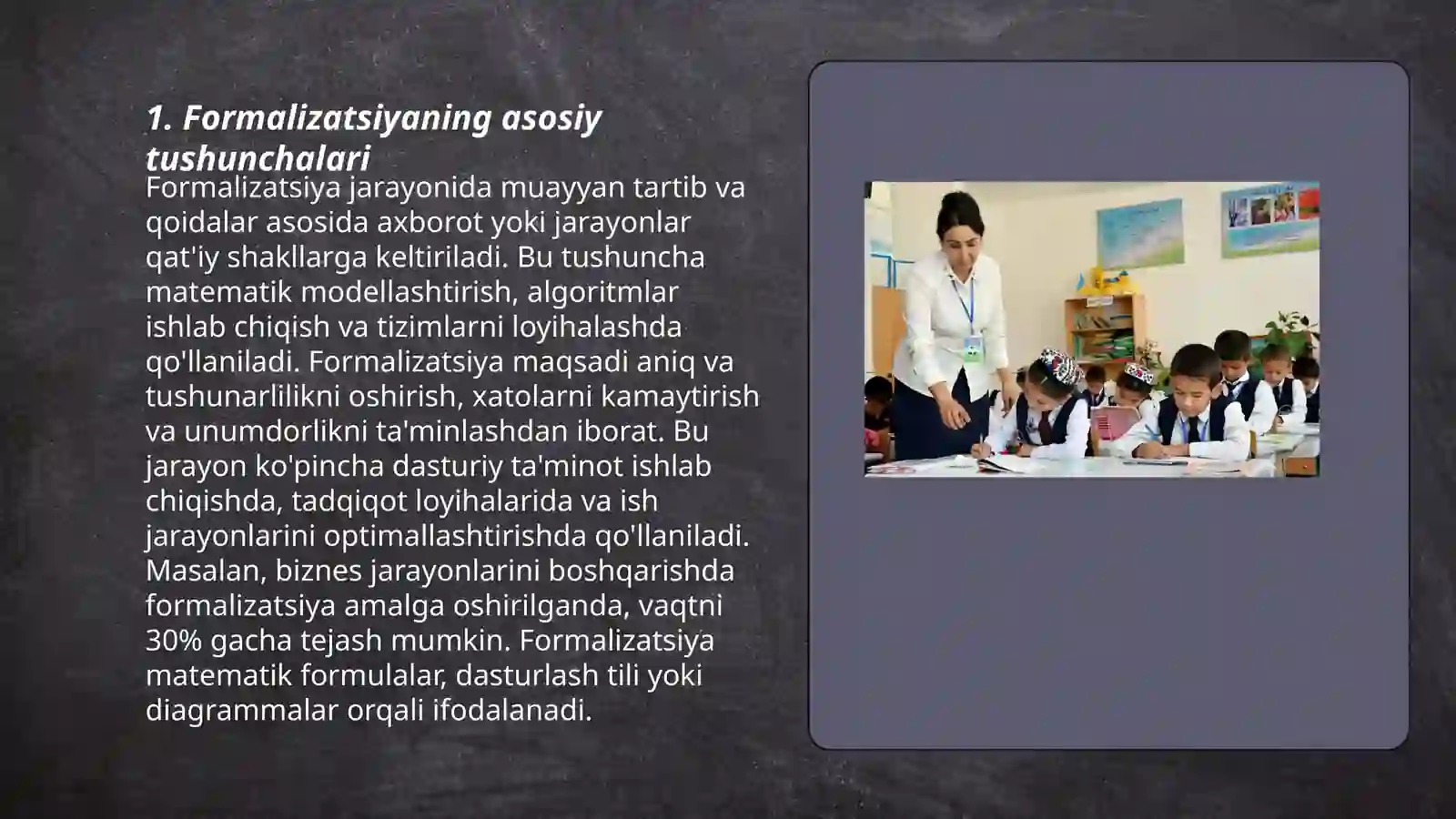 1. Formalizatsiyaning asosiy tushunchalari

Formalizatsiya jarayonida muayyan tartib va qoidalar asosida axborot yoki jarayonlar qat'iy shakllarga keltiriladi. Bu tushuncha matematik modellashtirish, algoritmlar ishlab chiqish va tizimlarni loyihalashda qo'llaniladi. Formalizatsiya maqsadi aniq va tushunarlilikni oshirish, xatolarni kamaytirish va unumdorlikni ta'minlashdan iborat. Bu jarayon ko'pincha dasturiy ta'minot ishlab chiqishda, tadqiqot loyihalarida va ish jarayonlarini optimallashtirishda qo'llaniladi. Masalan, biznes jarayonlarini boshqarishda formalizatsiya amalga oshirilganda, vaqtni 30% gacha tejash mumkin. Formalizatsiya matematik formulalar, dasturlash tili yoki diagrammalar orqali ifodalanadi.